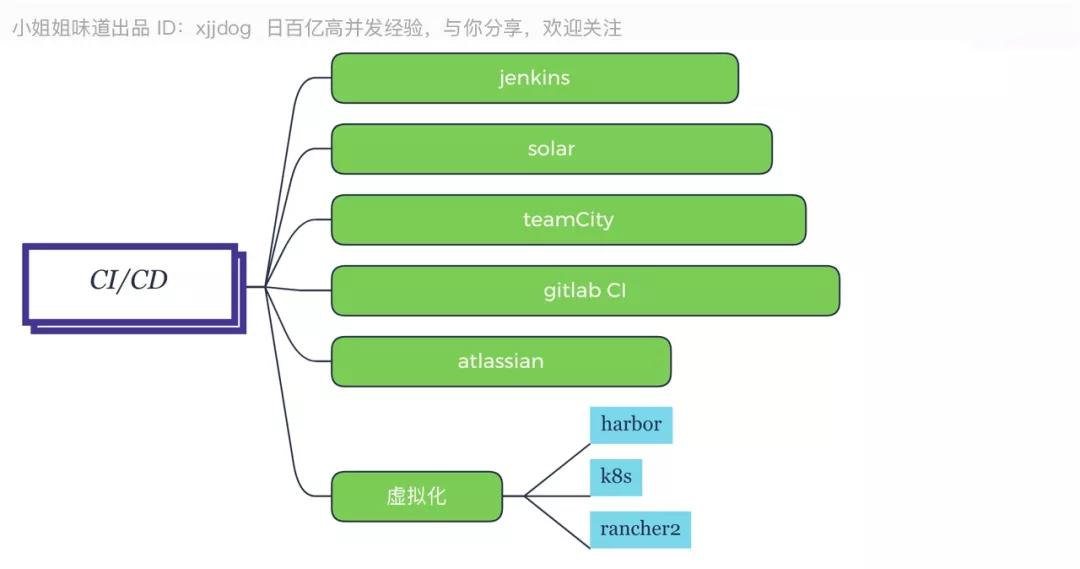 小姐姐味道出品 ID：xjjdog 日百亿高并发经验，与你分享，欢迎关注

CI/CD

jenkins

solar

teamCity

gitlab CI

atlassian

虚拟化

harbor

k8s

rancher2